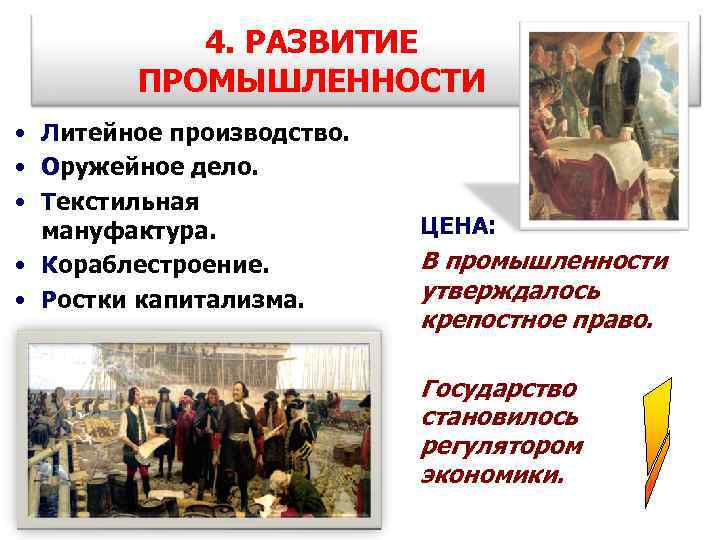 4. РАЗВИТИЕ ПРОМЫШЛЕННОСТИ

• Литейное производство.
• Оружейное дело.
• Текстильная мануфактура.
• Кораблестроение.
• Ростки капитализма.

ЦЕНА:

В промышленности утверждалось крепостное право.

Государство становилось регулятором экономики.